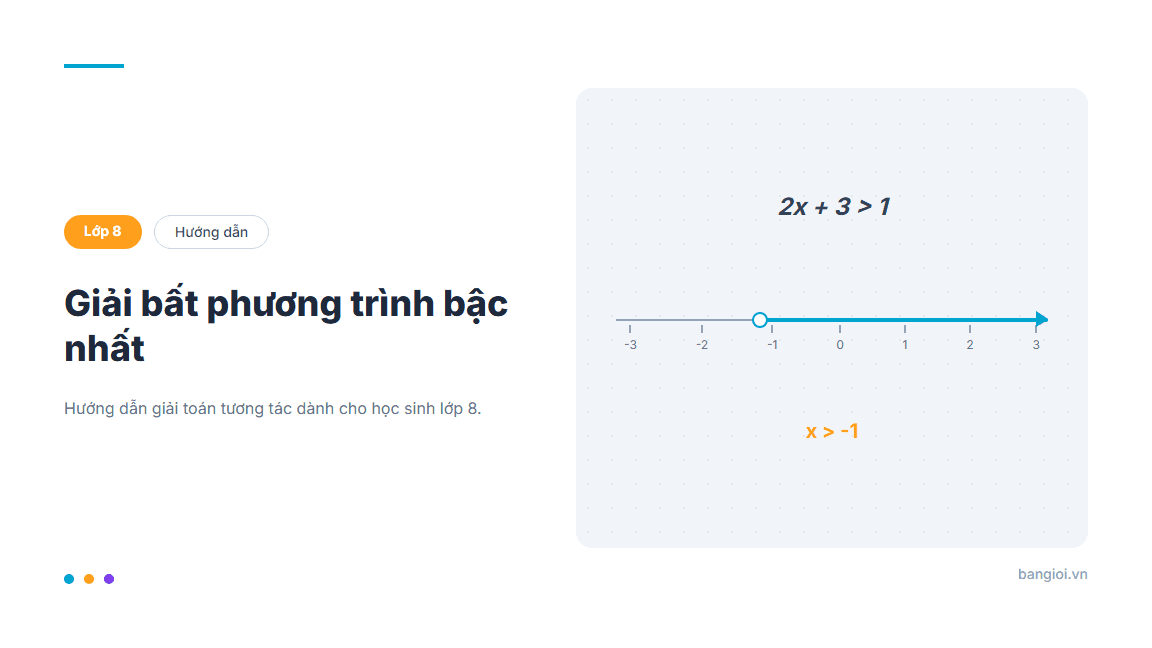 Lớp 8

Hướng dẫn

Giải bất phương trình bậc nhất

Hướng dẫn giải toán tương tác dành cho học sinh lớp 8.

$2x + 3 > 1$

-3 -2 -1 0 1 2 3

$x > -1$

bangioi.vn